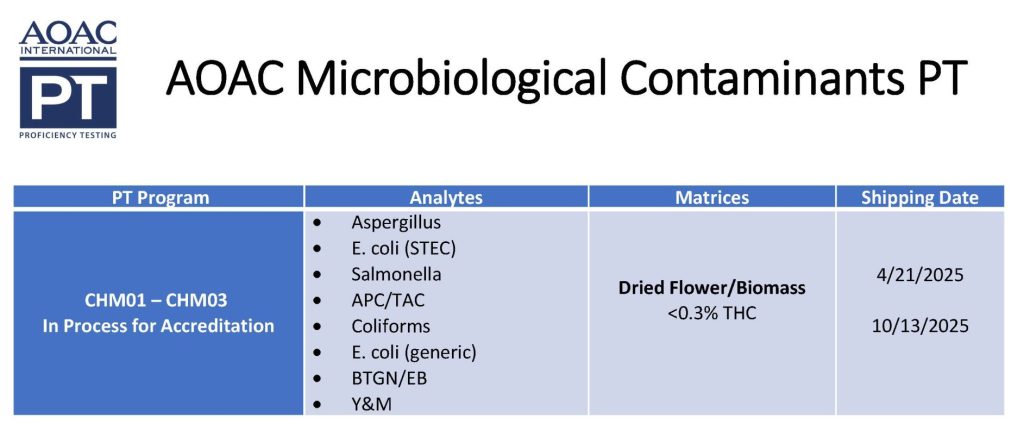 AOAC INTERNATIONAL PT PROFICIENCY TESTING

AOAC Microbiological Contaminants PT

| PT Program | Analytes | Matrices | Shipping Date |
|---|---|---|---|
| CHM01 – CHM03 In Process for Accreditation | • Aspergillus • E. coli (STEC) • Salmonella • APC/TAC • Coliforms • E. coli (generic) • BTGN/EB • Y&M | **Dried Flower/Biomass** <0.3% THC | 4/21/2025 10/13/2025 |